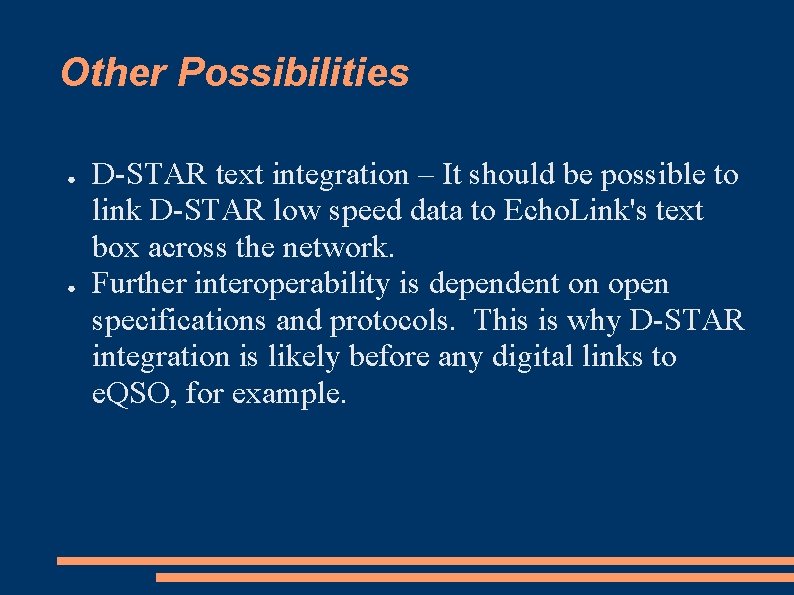 Other Possibilities

● D-STAR text integration – It should be possible to link D-STAR low speed data to EchoLink's text box across the network.
● Further interoperability is dependent on open specifications and protocols.  This is why D-STAR integration is likely before any digital links to eQSO, for example.